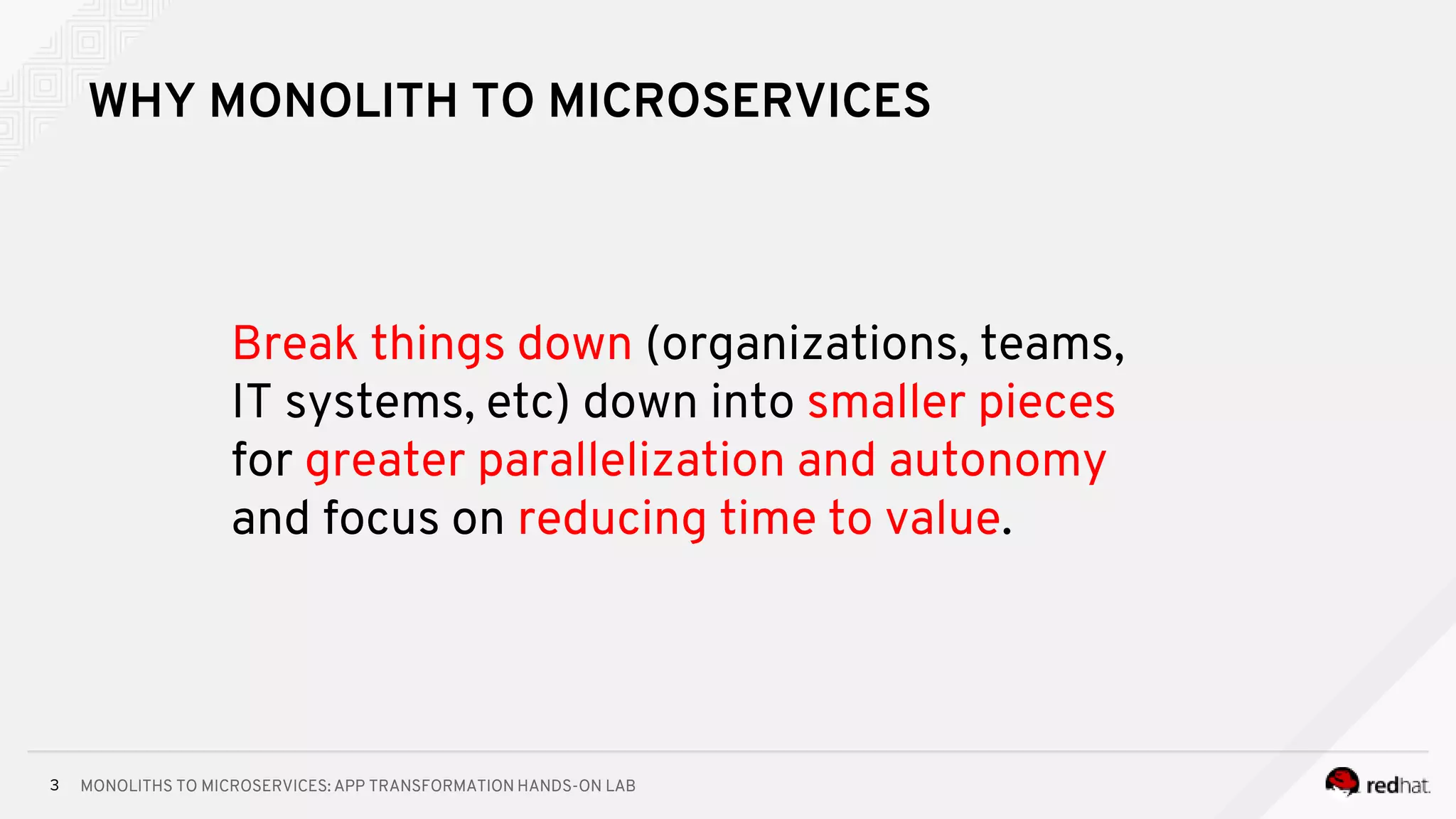 WHY MONOLITH TO MICROSERVICES

Break things down (organizations, teams, IT systems, etc) down into smaller pieces for greater parallelization and autonomy and focus on reducing time to value.

3 MONOLITHS TO MICROSERVICES: APP TRANSFORMATION HANDS-ON LAB

redhat.